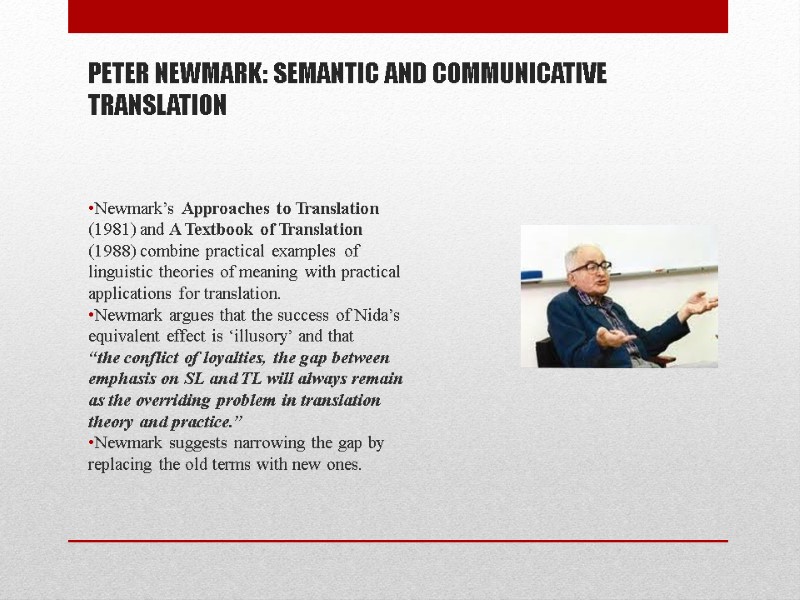 PETER NEWMARK: SEMANTIC AND COMMUNICATIVE TRANSLATION

•Newmark's Approaches to Translation (1981) and A Textbook of Translation (1988) combine practical examples of linguistic theories of meaning with practical applications for translation.
•Newmark argues that the success of Nida's equivalent effect is 'illusory' and that "the conflict of loyalties, the gap between emphasis on SL and TL will always remain as the overriding problem in translation theory and practice."
•Newmark suggests narrowing the gap by replacing the old terms with new ones.